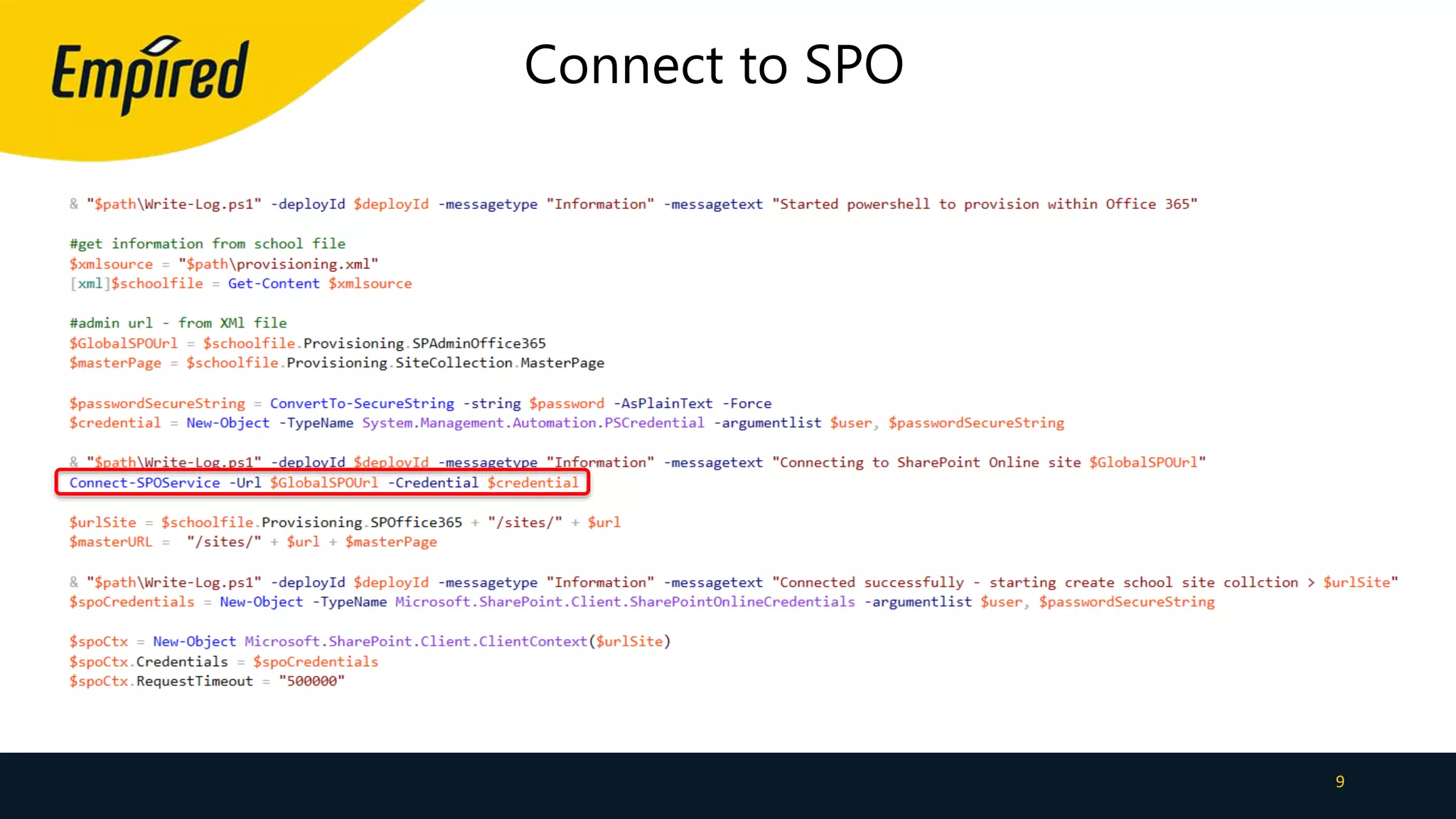 Empired

Connect to SPO

& "$path\Write-Log.ps1" -deployId $deployId -messagetype "Information" -messagetext "Started powershell to provision within Office 365"

#get information from school file
$xmlsource = "$path\provisioning.xml"
[xml]$schoolfile = Get-Content $xmlsource

#admin url - from XMl file
$GlobalSPOUrl = $schoolfile.Provisioning.SPAdminOffice365
$masterPage = $schoolfile.Provisioning.SiteCollection.MasterPage

$passwordSecureString = ConvertTo-SecureString -string $password -AsPlainText -Force
$credential = New-Object -TypeName System.Management.Automation.PSCredential -argumentlist $user, $passwordSecureString

& "$path\Write-Log.ps1" -deployId $deployId -messagetype "Information" -messagetext "Connecting to SharePoint Online site $GlobalSPOUrl"
Connect-SPOService -Url $GlobalSPOUrl -Credential $credential

$urlSite = $schoolfile.Provisioning.SPOffice365 + "/sites/" + $url
$masterURL = "/sites/" + $url + $masterPage

& "$path\Write-Log.ps1" -deployId $deployId -messagetype "Information" -messagetext "Connected successfully - starting create school site collction > $urlSite"
$spoCredentials = New-Object -TypeName Microsoft.SharePoint.Client.SharePointOnlineCredentials -argumentlist $user, $passwordSecureString

$spoCtx = New-Object Microsoft.SharePoint.Client.ClientContext($urlSite)
$spoCtx.Credentials = $spoCredentials
$spoCtx.RequestTimeout = "500000"

9